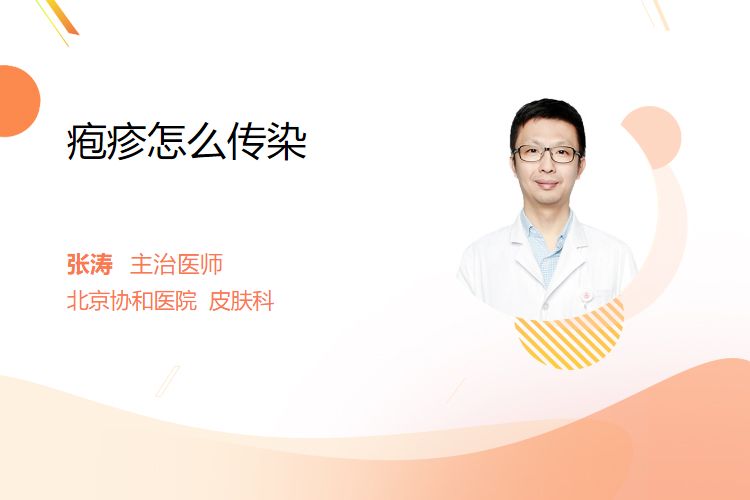 疱疹怎么传染

张涛 主治医师
北京协和医院 皮肤科